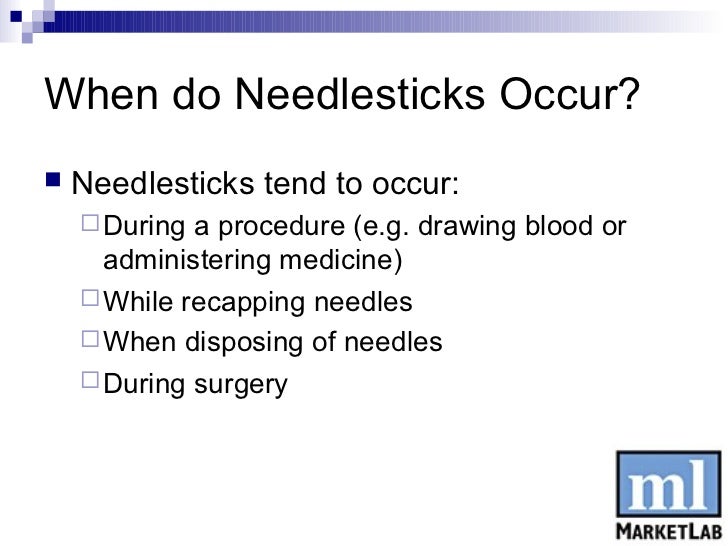 When do Needlesticks Occur?

Needlesticks tend to occur:

During a procedure (e.g. drawing blood or administering medicine)

While recapping needles

When disposing of needles

During surgery

ml
MARKETLAB